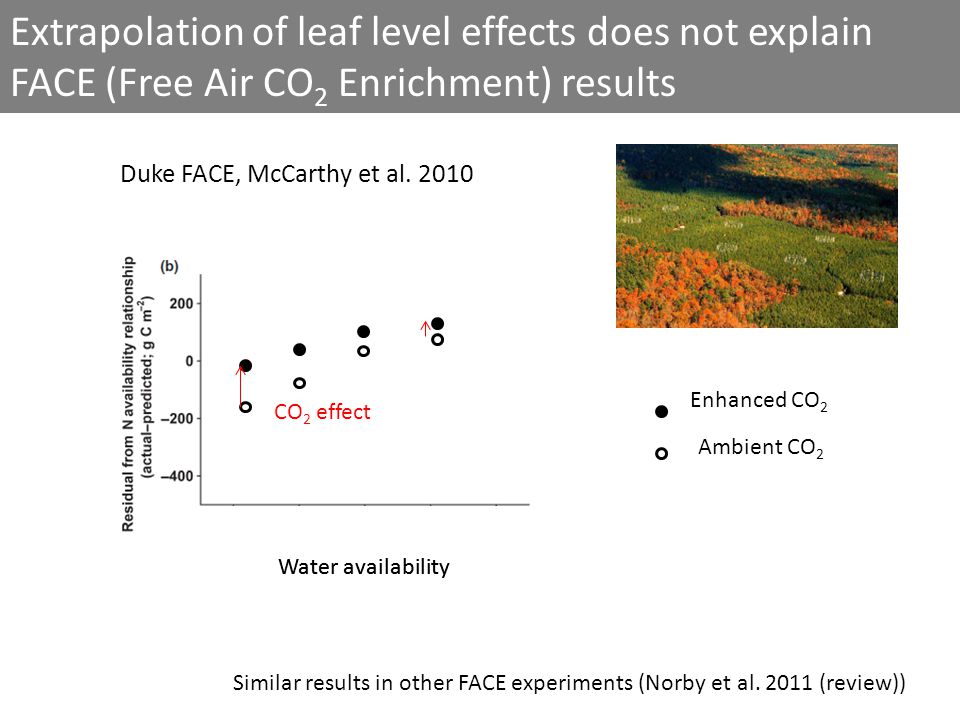 Extrapolation of leaf level effects does not explain FACE (Free Air $CO_2$ Enrichment) results

Duke FACE, McCarthy et al. 2010

(b)

Residual from N availability relationship (actual–predicted; g C $m^{-2}$)

200

0

−200

−400

$CO_2$ effect

Water availability

Enhanced $CO_2$

Ambient $CO_2$

Similar results in other FACE experiments (Norby et al. 2011 (review))